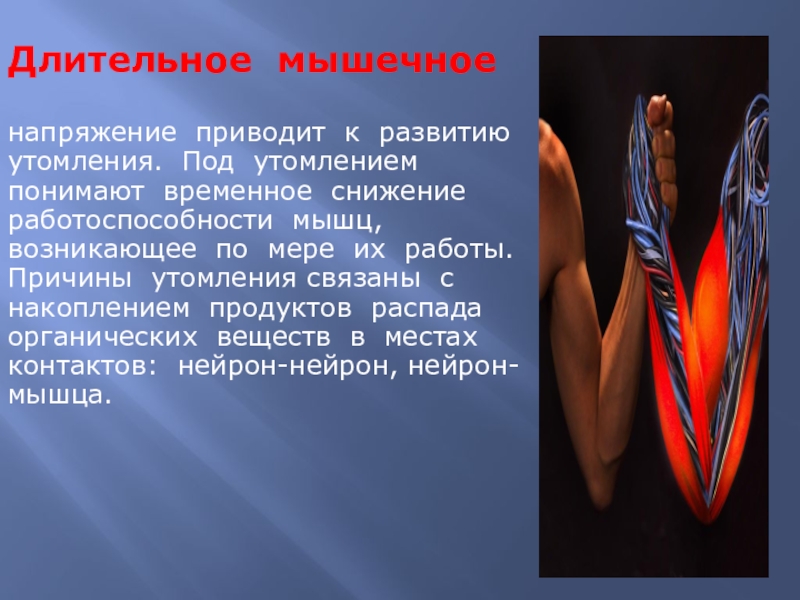 Длительное мышечное

напряжение приводит к развитию утомления. Под утомлением понимают временное снижение работоспособности мышц, возникающее по мере их работы. Причины утомления связаны с накоплением продуктов распада органических веществ в местах контактов: нейрон-нейрон, нейрон-мышца.